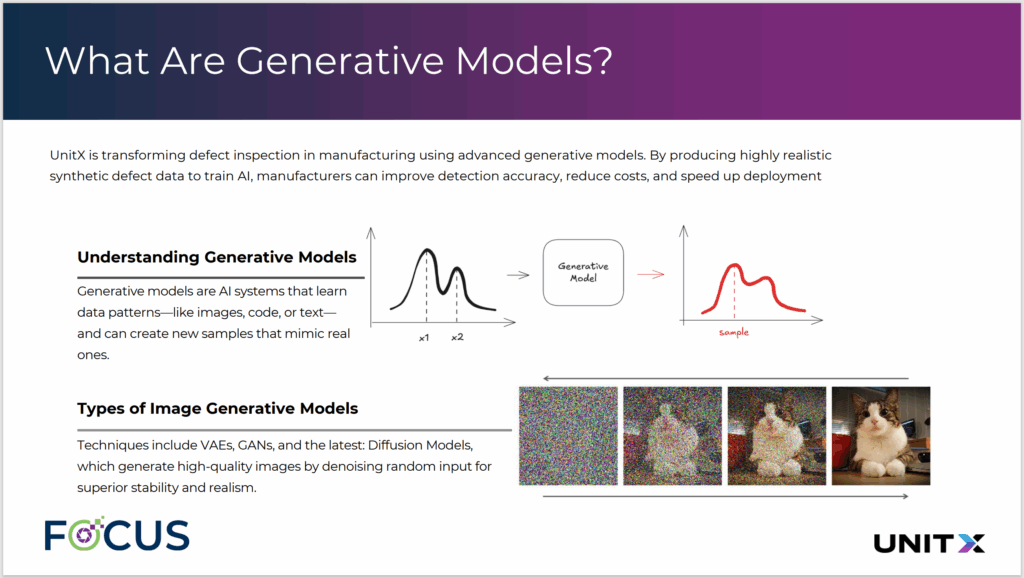 What Are Generative Models?

UnitX is transforming defect inspection in manufacturing using advanced generative models. By producing highly realistic synthetic defect data to train AI, manufacturers can improve detection accuracy, reduce costs, and speed up deployment

Understanding Generative Models

Generative models are AI systems that learn data patterns—like images, code, or text—and can create new samples that mimic real ones.

x1

x2

Generative Model

sample

Types of Image Generative Models

Techniques include VAEs, GANs, and the latest: Diffusion Models, which generate high-quality images by denoising random input for superior stability and realism.

FOCUS

UNITX